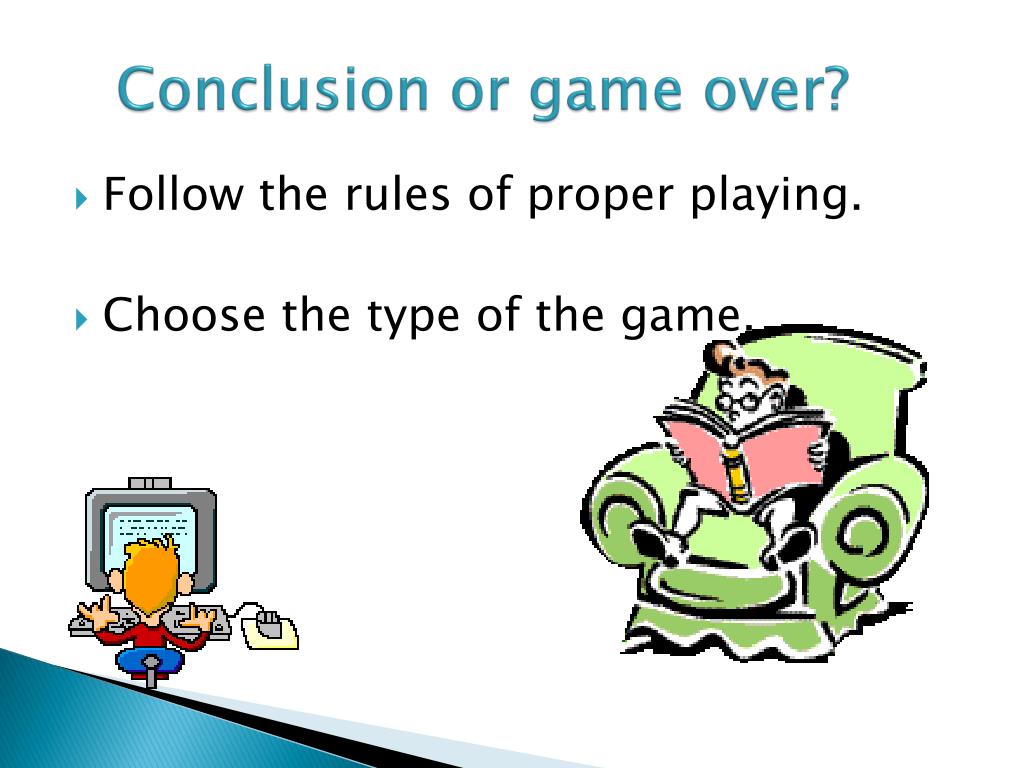 Conclusion or game over?

Follow the rules of proper playing.

Choose the type of the game.